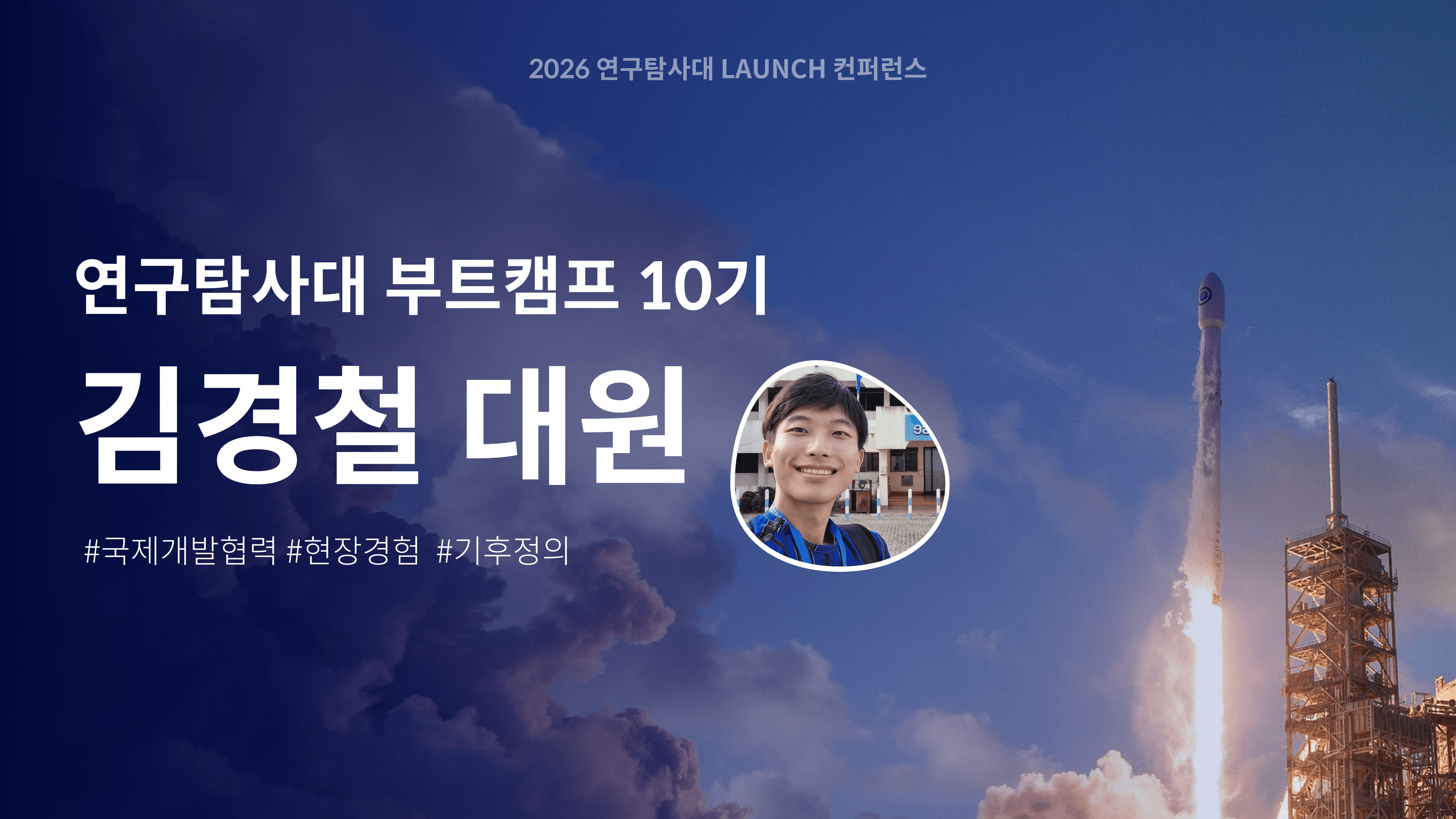 2026 연구탐사대 LAUNCH 컨퍼런스

연구탐사대 부트캠프 10기

김경철 대원

#국제개발협력 #현장경험 #기후정의